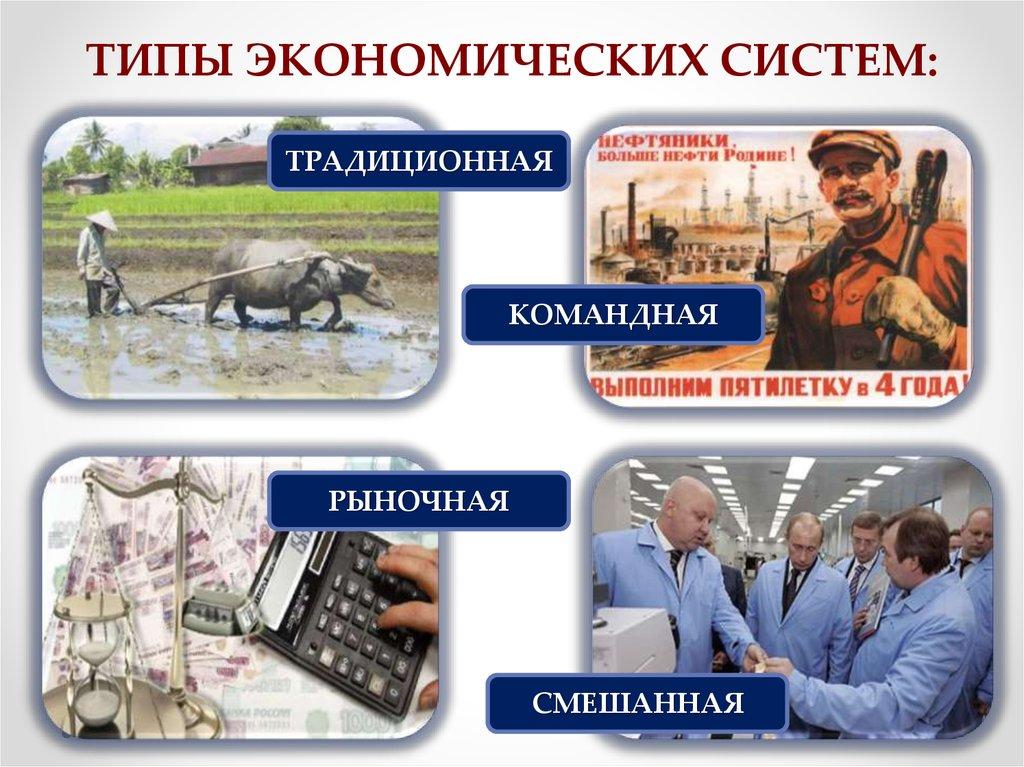 ТИПЫ ЭКОНОМИЧЕСКИХ СИСТЕМ:

ТРАДИЦИОННАЯ

НЕФТЯНИКИ, БОЛЬШЕ НЕФТИ РОДИНЕ!

КОМАНДНАЯ

ВЫПОЛНИМ ПЯТИЛЕТКУ в 4 ГОДА!

РЫНОЧНАЯ

СМЕШАННАЯ